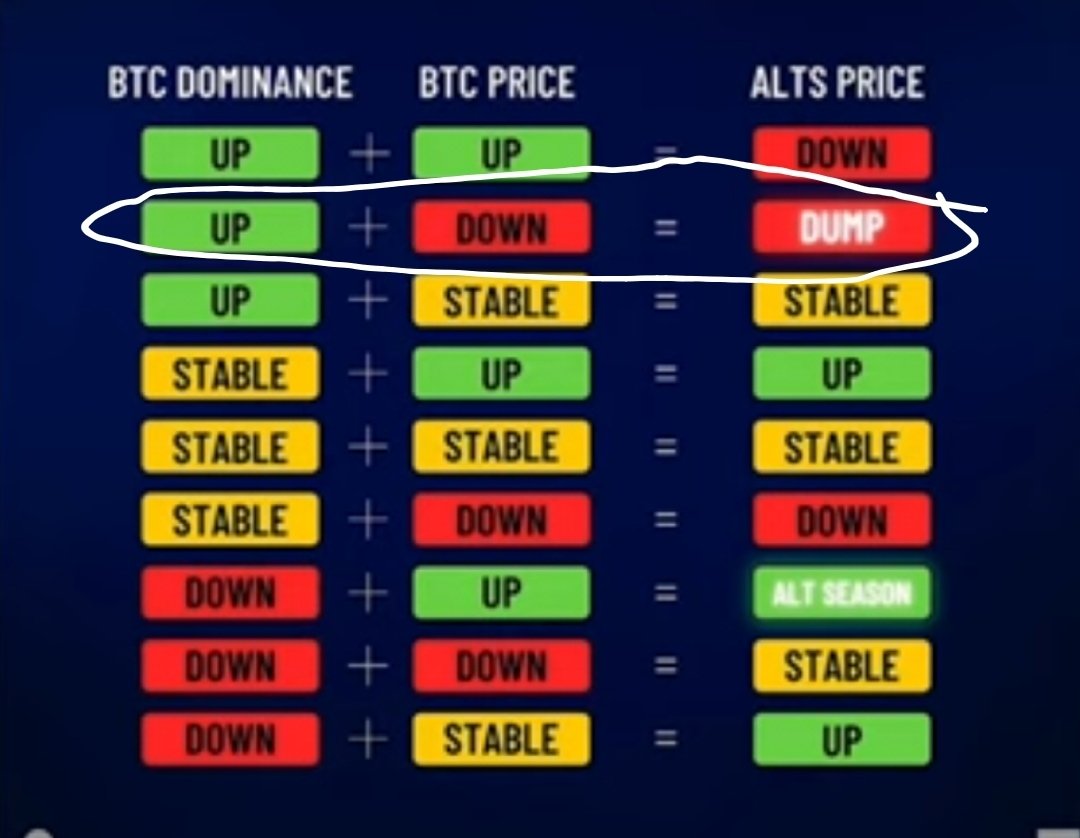 | BTC DOMINANCE | | BTC PRICE | | ALTS PRICE |
|---|---|---|---|---|
| UP | + | UP | = | DOWN |
| UP | + | DOWN | = | DUMP |
| UP | + | STABLE | = | STABLE |
| STABLE | + | UP | = | UP |
| STABLE | + | STABLE | = | STABLE |
| STABLE | + | DOWN | = | DOWN |
| DOWN | + | UP | = | ALT SEASON |
| DOWN | + | DOWN | = | STABLE |
| DOWN | + | STABLE | = | UP |